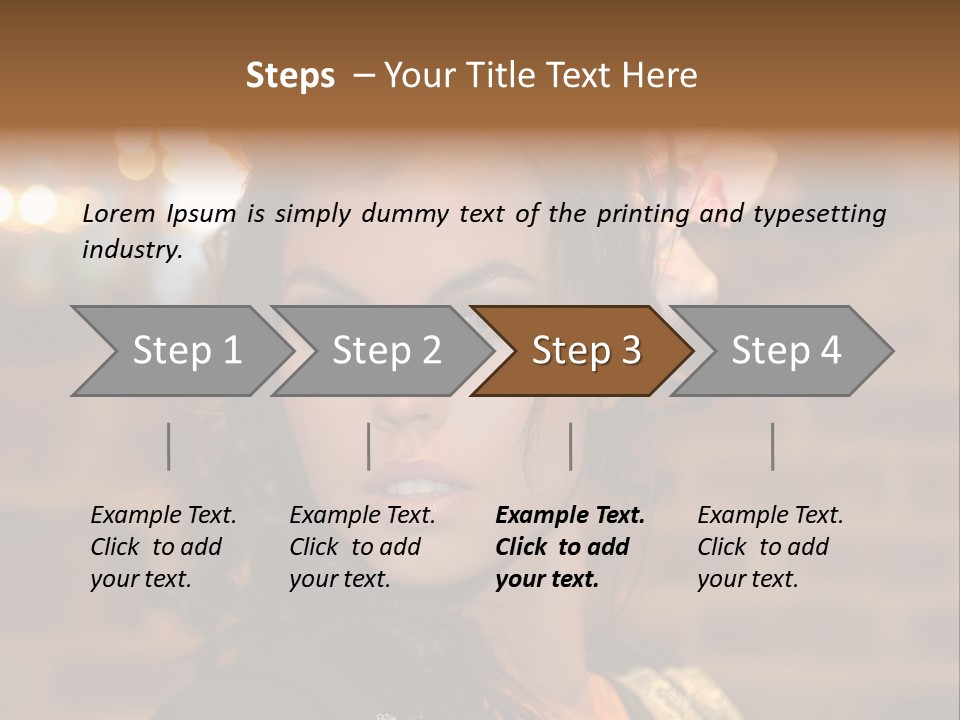 Steps – Your Title Text Here

Lorem Ipsum is simply dummy text of the printing and typesetting industry.

Step 1

Step 2

Step 3

Step 4

Example Text. Click to add your text.

Example Text. Click to add your text.

Example Text. Click to add your text.

Example Text. Click to add your text.